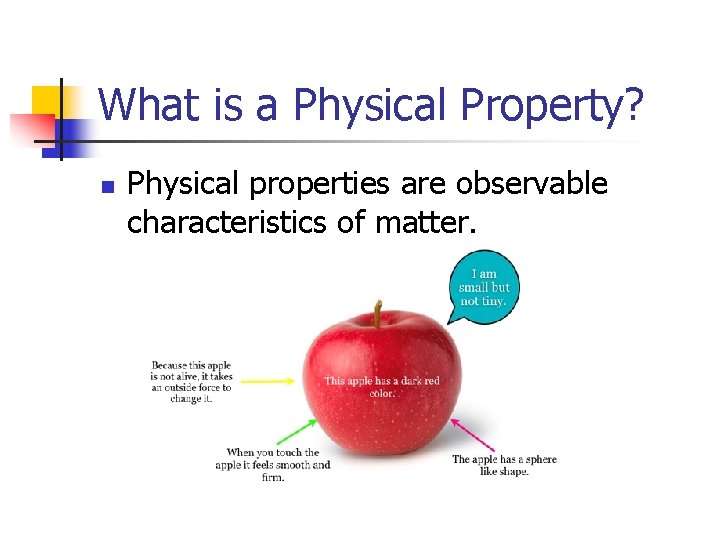 What is a Physical Property?

Physical properties are observable characteristics of matter.

I am small but not tiny.

Because this apple is not alive, it takes an outside force to change it.

This apple has a dark red color.

When you touch the apple it feels smooth and firm.

The apple has a sphere like shape.